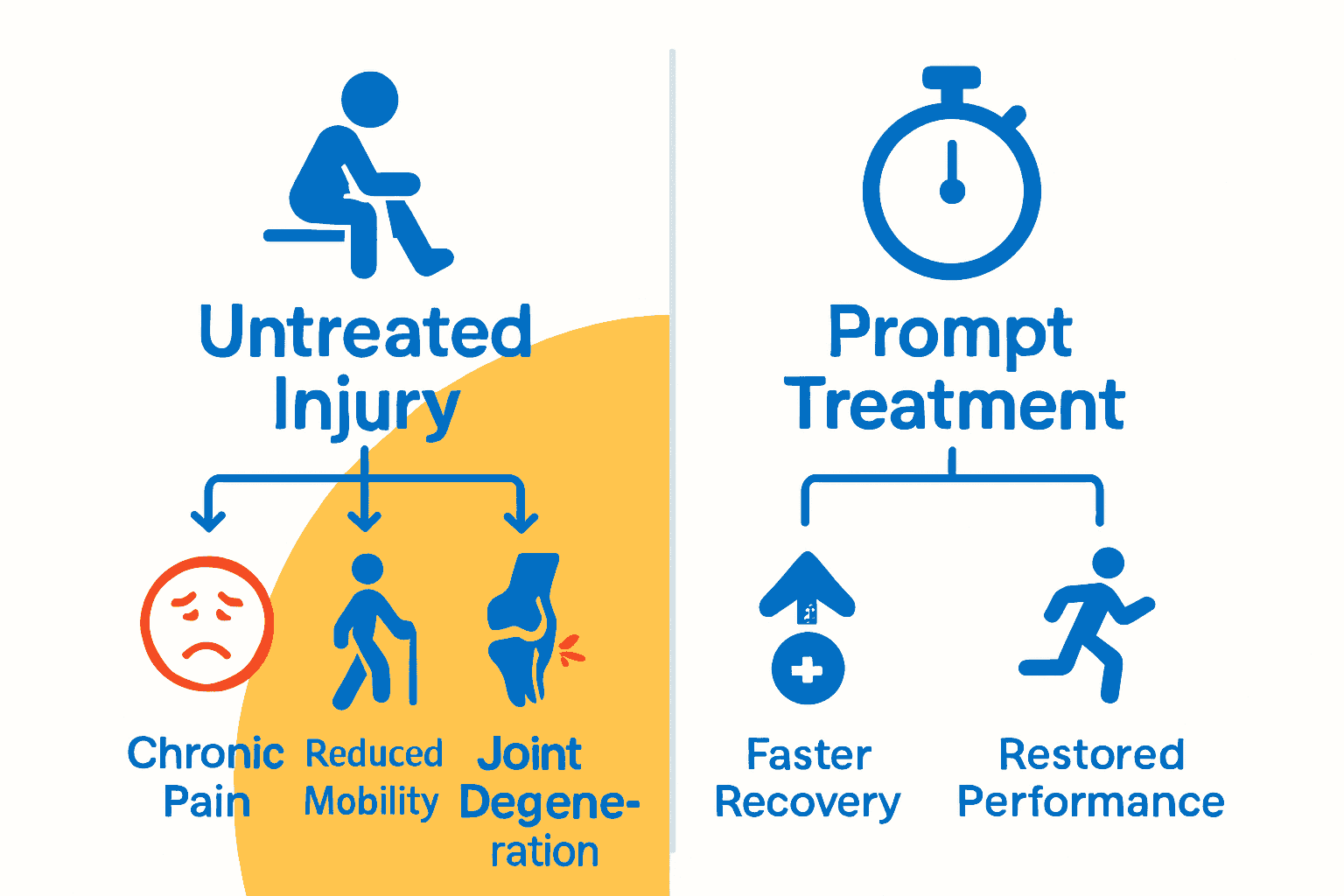 Untreated Injury

Chronic Pain

Reduced Mobility

Joint Degeneration

Prompt Treatment

Faster Recovery

Restored Performance